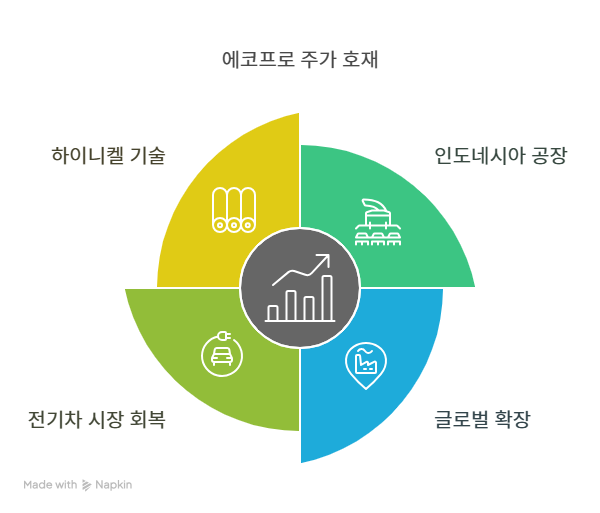 에코프로 주가 호재

하이니켈 기술

인도네시아 공장

전기차 시장 회복

글로벌 확장

Made with Napkin